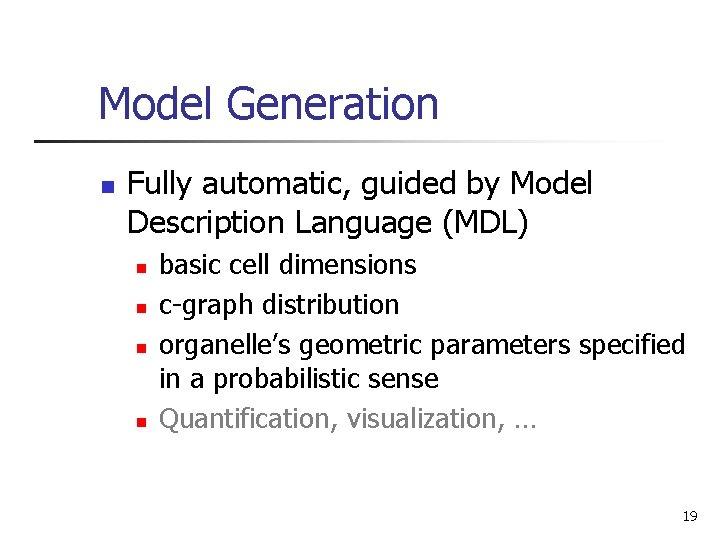 Model Generation

- Fully automatic, guided by Model Description Language (MDL)
  - basic cell dimensions
  - c-graph distribution
  - organelle's geometric parameters specified in a probabilistic sense
  - Quantification, visualization, …

19